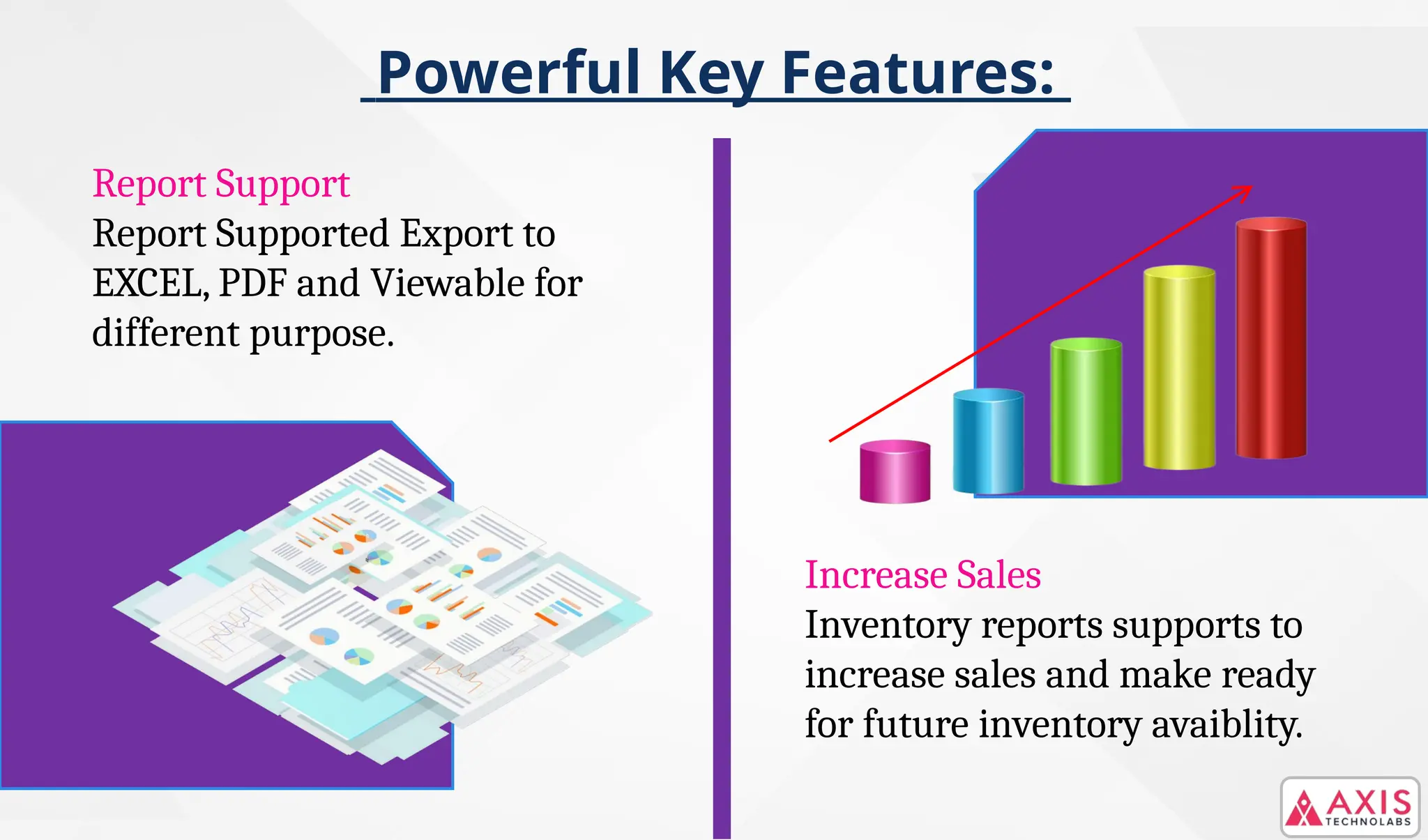 Powerful Key Features:

Report Support
Report Supported Export to EXCEL, PDF and Viewable for different purpose.

Increase Sales
Inventory reports supports to increase sales and make ready for future inventory avaiblity.

AXIS TECHNOLABS